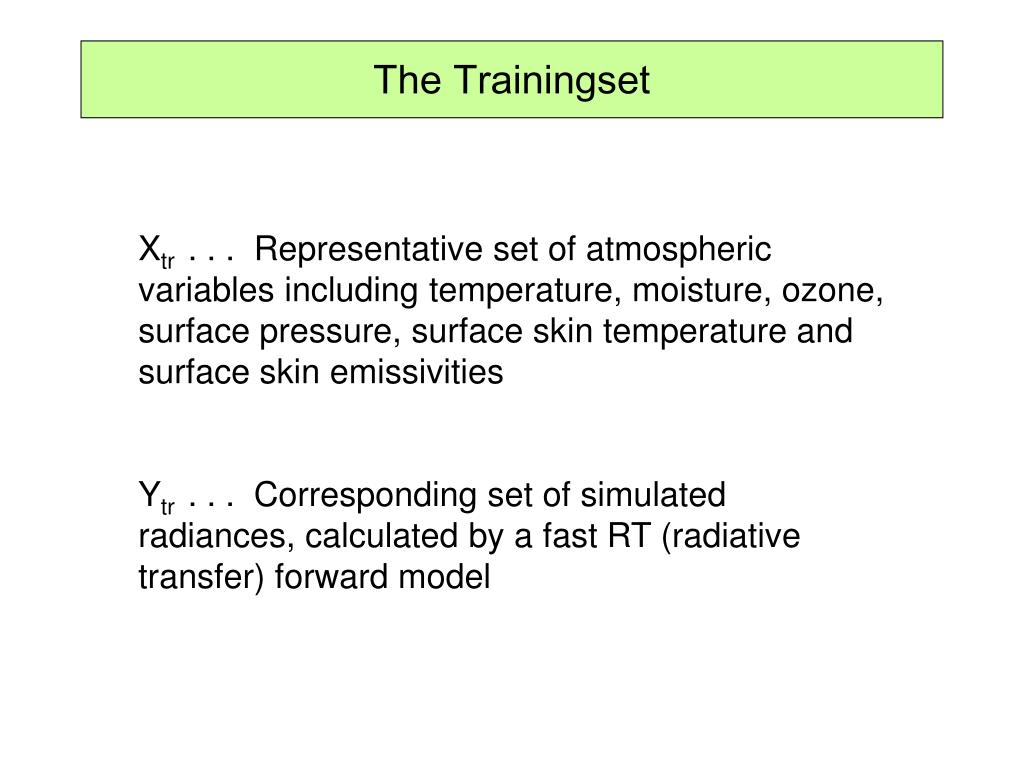 The Trainingset

$X_{tr}$ . . . Representative set of atmospheric variables including temperature, moisture, ozone, surface pressure, surface skin temperature and surface skin emissivities

$Y_{tr}$ . . . Corresponding set of simulated radiances, calculated by a fast RT (radiative transfer) forward model